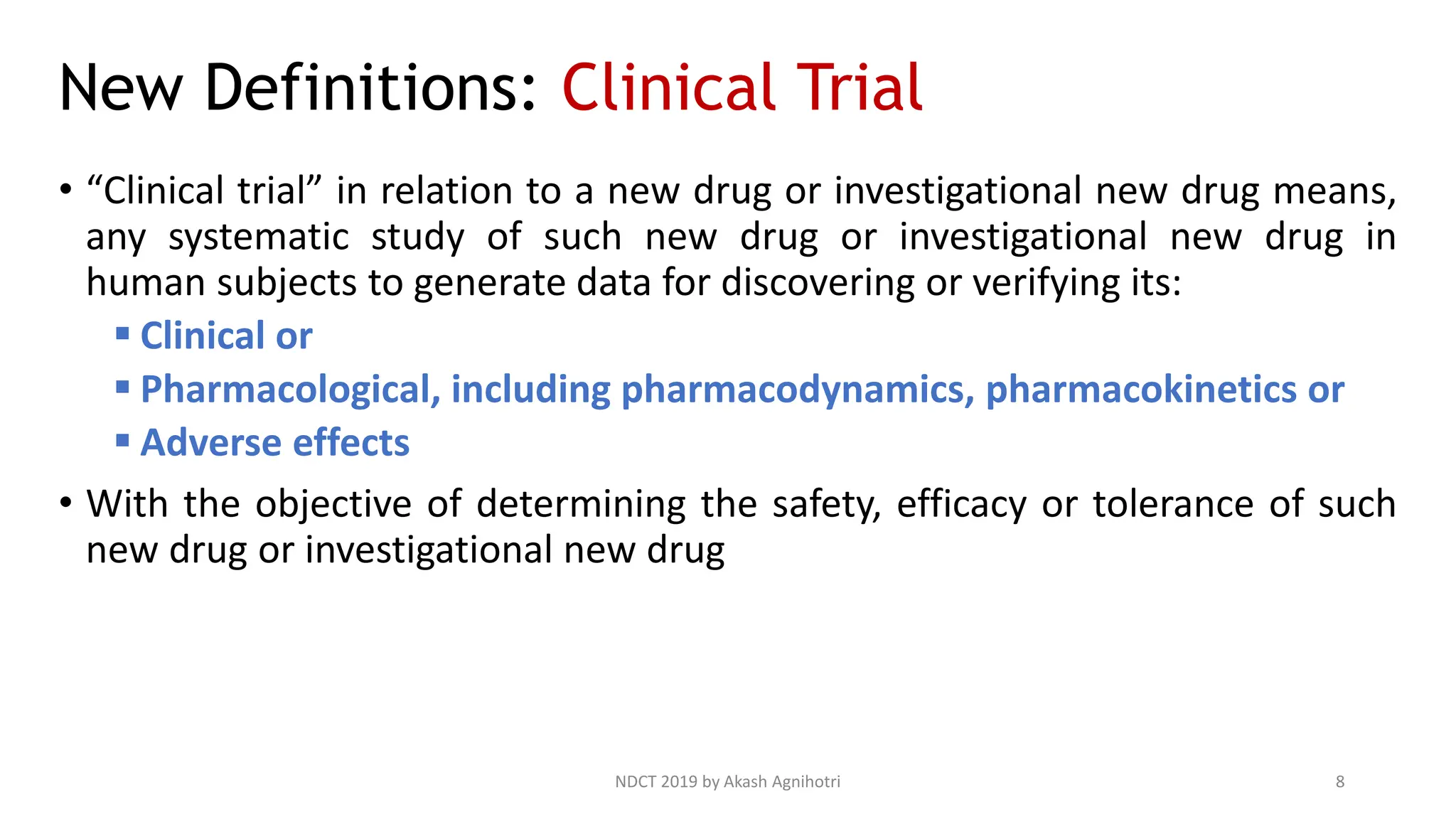 New Definitions: Clinical Trial

• “Clinical trial” in relation to a new drug or investigational new drug means, any systematic study of such new drug or investigational new drug in human subjects to generate data for discovering or verifying its:

▪ Clinical or

▪ Pharmacological, including pharmacodynamics, pharmacokinetics or

▪ Adverse effects

• With the objective of determining the safety, efficacy or tolerance of such new drug or investigational new drug

NDCT 2019 by Akash Agnihotri

8